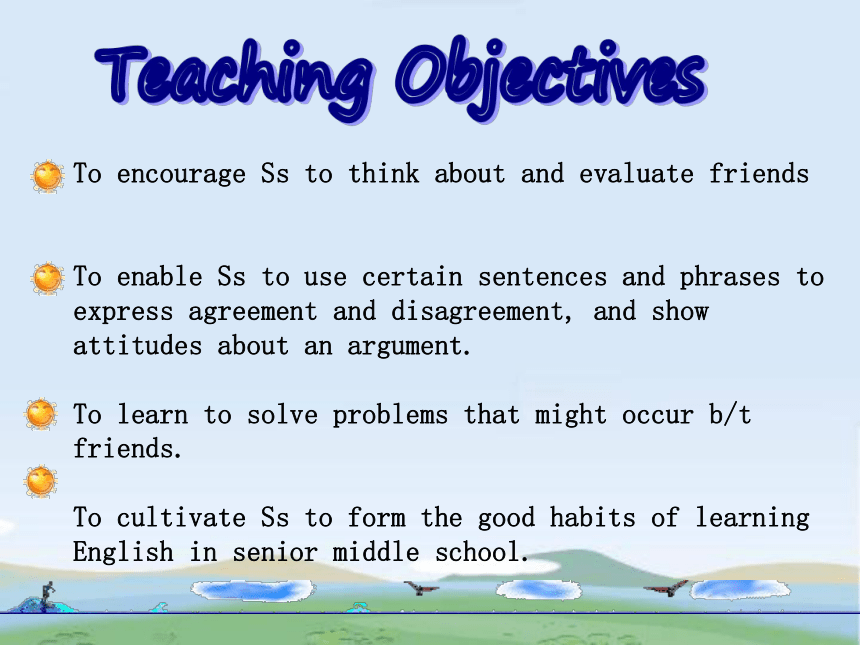 Teaching Objectives

To encourage Ss to think about and evaluate friends

To enable Ss to use certain sentences and phrases to express agreement and disagreement, and show attitudes about an argument.

To learn to solve problems that might occur b/t friends.

To cultivate Ss to form the good habits of learning English in senior middle school.